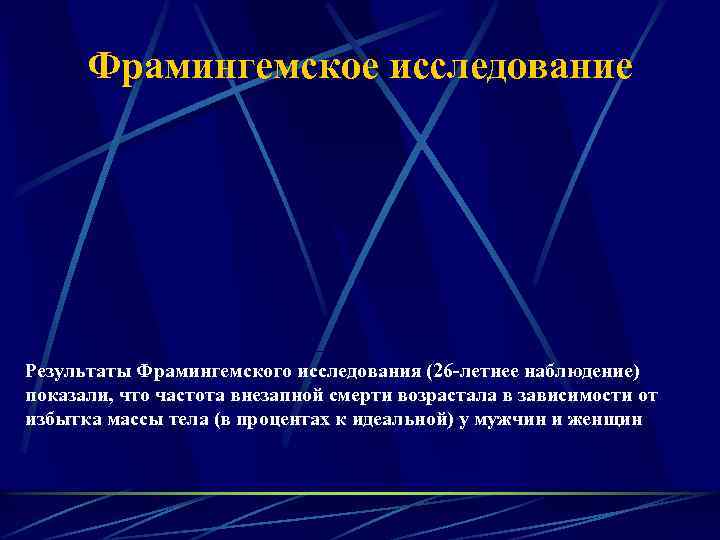 Фрамингемское исследование

Результаты Фрамингемского исследования (26-летнее наблюдение) показали, что частота внезапной смерти возрастала в зависимости от избытка массы тела (в процентах к идеальной) у мужчин и женщин